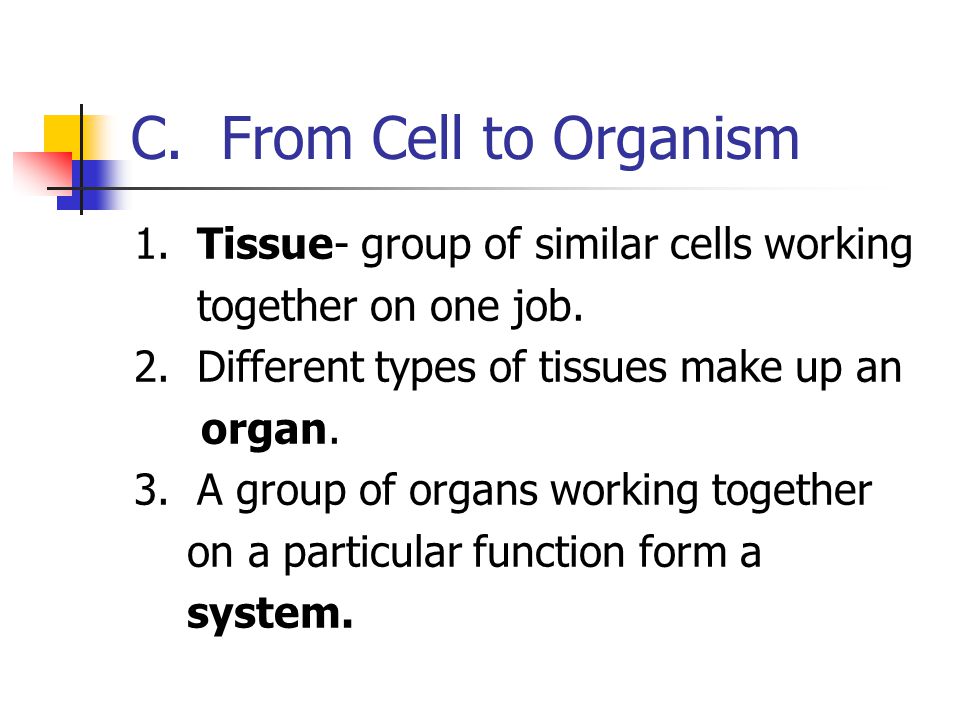 C. From Cell to Organism

1. Tissue- group of similar cells working together on one job.
2. Different types of tissues make up an organ.
3. A group of organs working together on a particular function form a system.